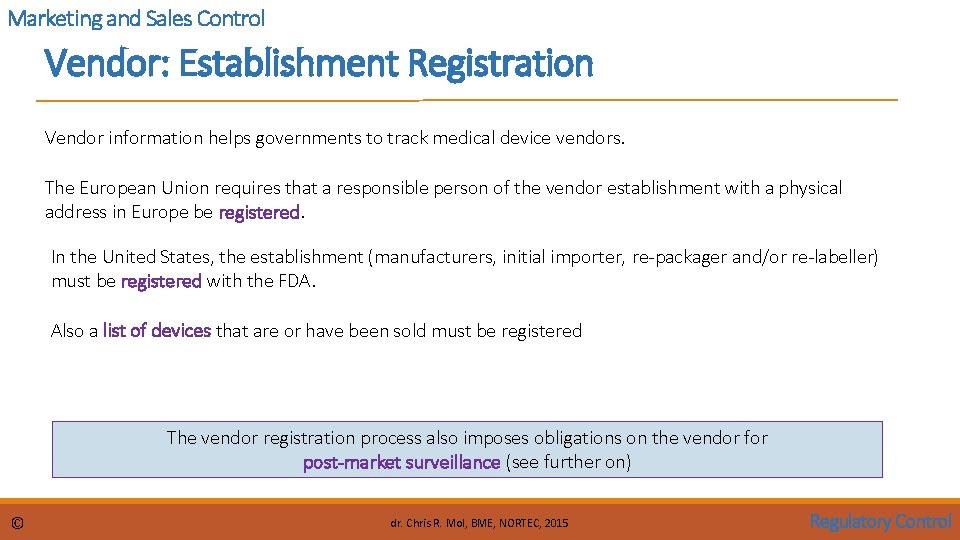 Marketing and Sales Control

Vendor: Establishment Registration

Vendor information helps governments to track medical device vendors.

The European Union requires that a responsible person of the vendor establishment with a physical address in Europe be registered.

In the United States, the establishment (manufacturers, initial importer, re-packager and/or re-labeller) must be registered with the FDA.

Also a list of devices that are or have been sold must be registered

The vendor registration process also imposes obligations on the vendor for post-market surveillance (see further on)

©

dr. Chris R. Mol, BME, NORTEC, 2015

Regulatory Control